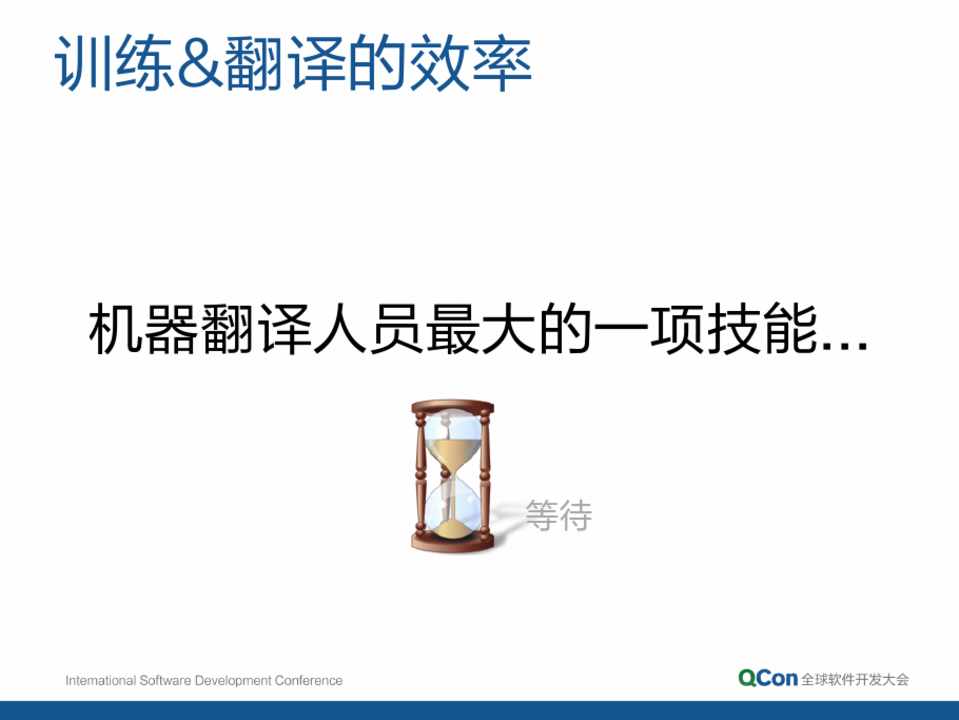 训练&翻译的效率

机器翻译人员最大的一项技能…

等待

International Software Development Conference

QCon 全球软件开发大会